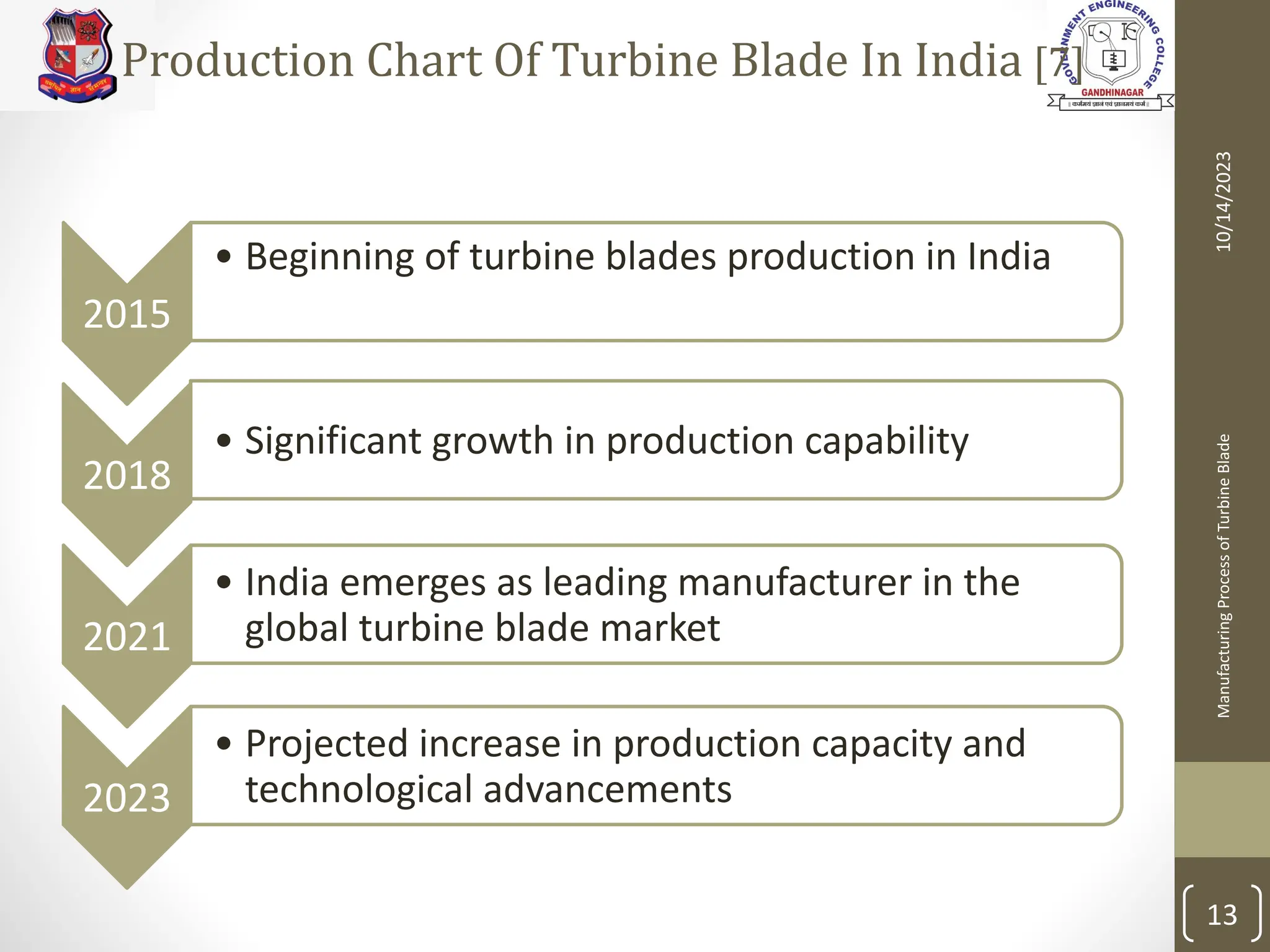 Production Chart Of Turbine Blade In India [7]

GOVERNMENT ENGINEERING COLLEGE
GANDHINAGAR
॥ कर्ममयं ज्ञानं एवं ज्ञानमयं कर्म ॥

2015
• Beginning of turbine blades production in India

2018
• Significant growth in production capability

2021
• India emerges as leading manufacturer in the global turbine blade market

2023
• Projected increase in production capacity and technological advancements

10/14/2023

Manufacturing Process of Turbine Blade

13